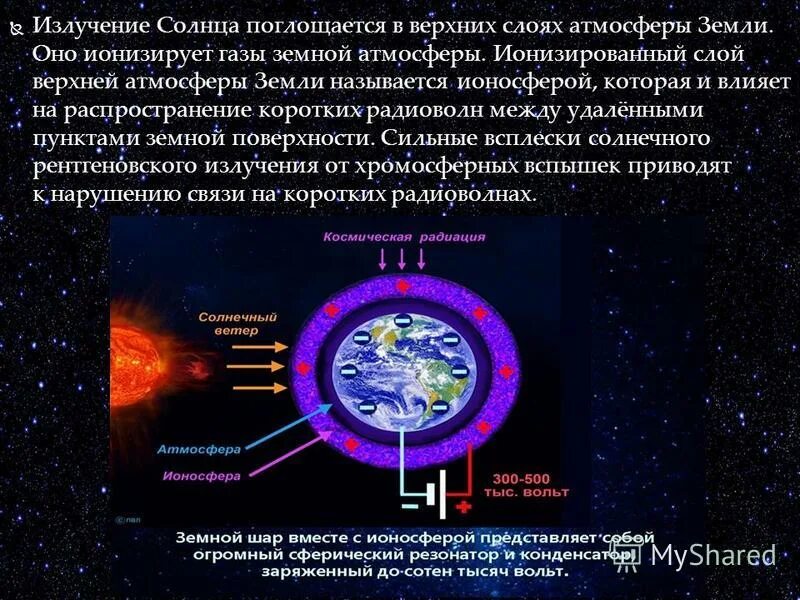 Излучение Солнца поглощается в верхних слоях атмосферы Земли. Оно ионизирует газы земной атмосферы. Ионизированный слой верхней атмосферы Земли называется ионосферой, которая и влияет на распространение коротких радиоволн между удалёнными пунктами земной поверхности. Сильные всплески солнечного рентгеновского излучения от хромосферных вспышек приводят к нарушению связи на коротких радиоволнах.

Космическая радиация

Солнечный ветер

Атмосфера

Ионосфера

300-500 тыс. вольт

Земной шар вместе с ионосферой представляет собой огромный сферический резонатор и конденсатор, заряженный до сотен тысяч вольт.

MyShared